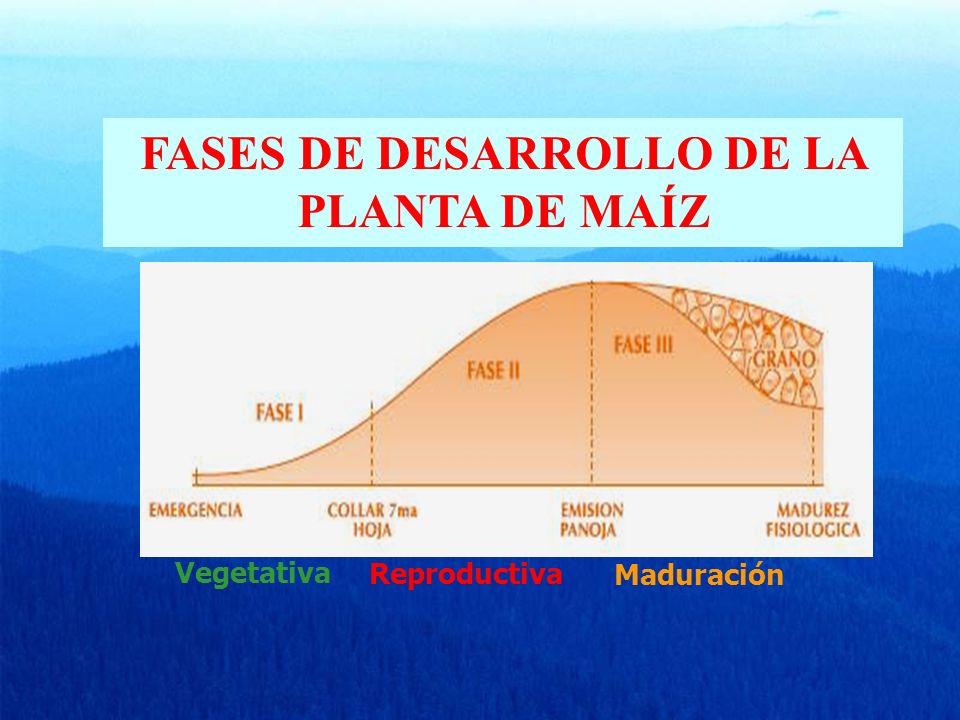 FASES DE DESARROLLO DE LA PLANTA DE MAÍZ

FASE I

FASE II

FASE III

GRANO

EMERGENCIA

COLLAR 7ma HOJA

EMISION PANOJA

MADUREZ FISIOLOGICA

Vegetativa

Reproductiva

Maduración